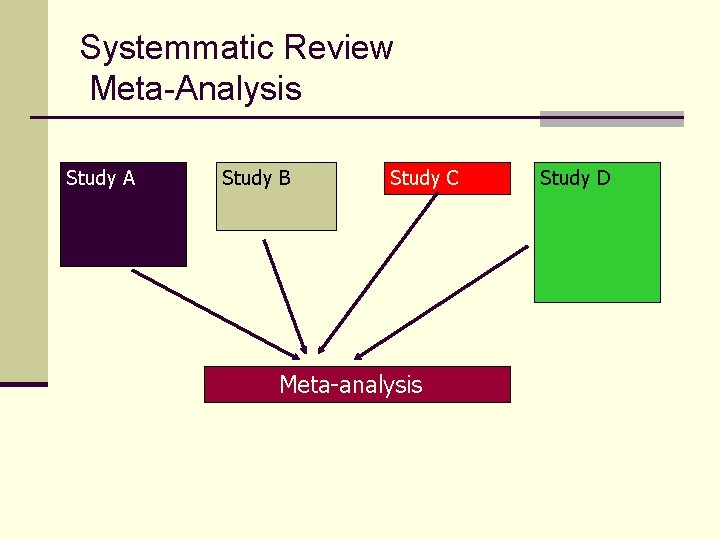 Systemmatic Review
Meta-Analysis

Study A

Study B

Study C

Study D

Meta-analysis